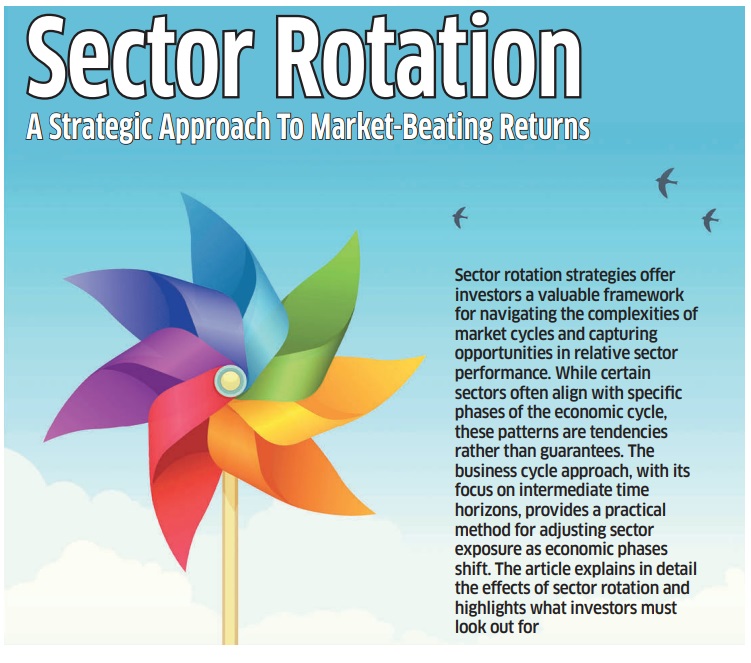 Sector Rotation

A Strategic Approach To Market-Beating Returns

Sector rotation strategies offer investors a valuable framework for navigating the complexities of market cycles and capturing opportunities in relative sector performance. While certain sectors often align with specific phases of the economic cycle, these patterns are tendencies rather than guarantees. The business cycle approach, with its focus on intermediate time horizons, provides a practical method for adjusting sector exposure as economic phases shift. The article explains in detail the effects of sector rotation and highlights what investors must look out for